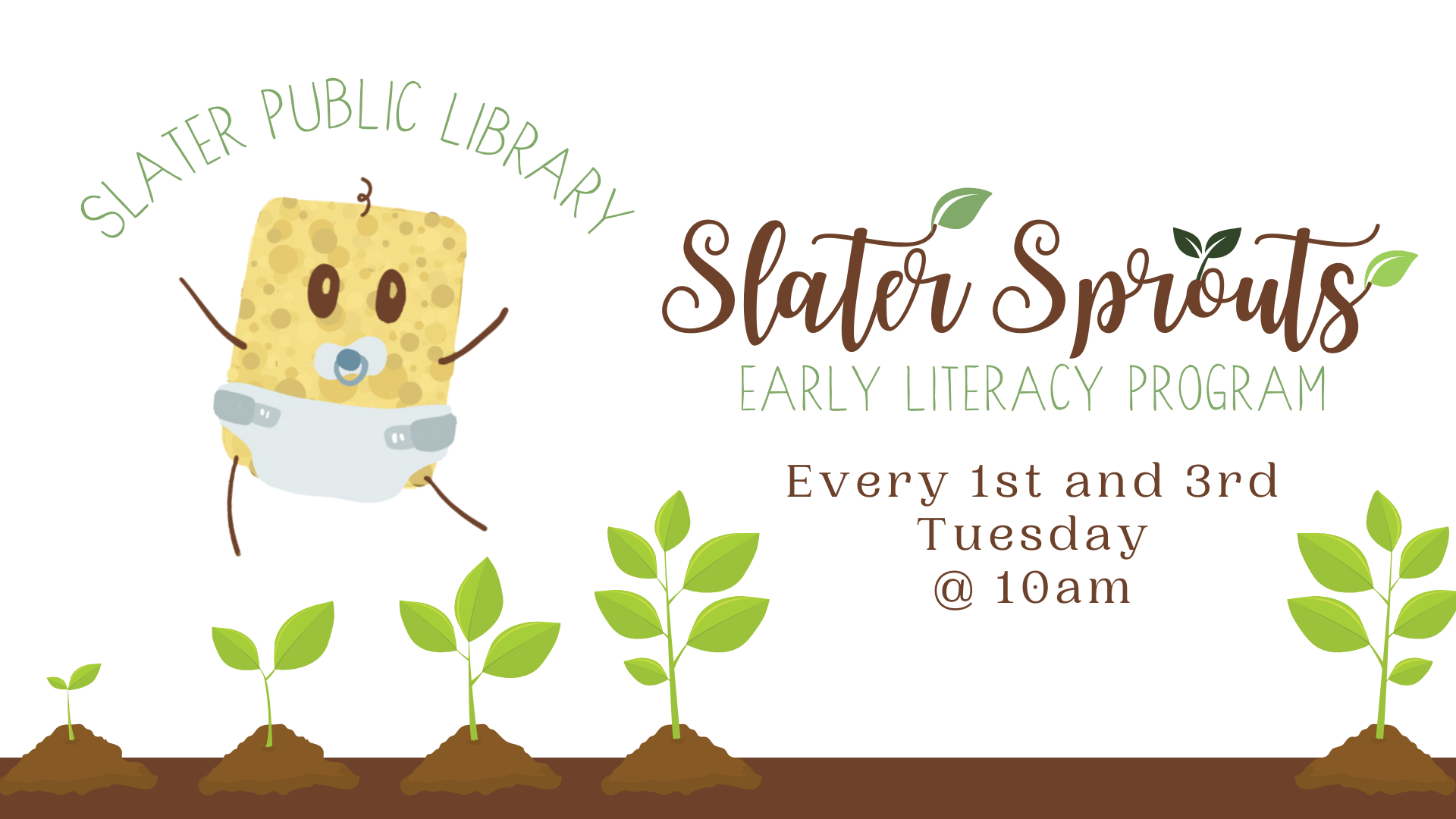 SLATER PUBLIC LIBRARY

Slater Sprouts

EARLY LITERACY PROGRAM

Every 1st and 3rd Tuesday @ 10am